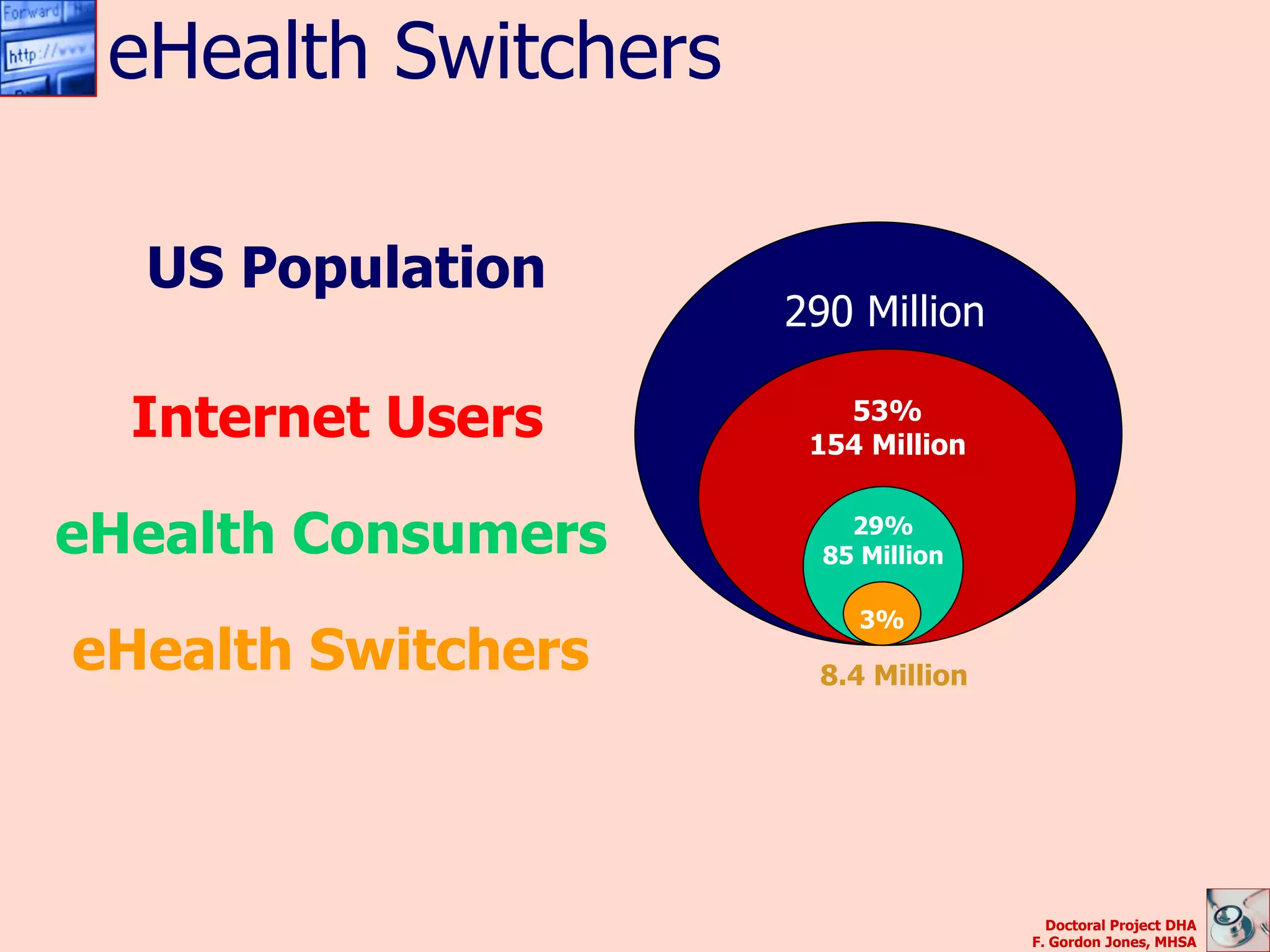 Forward
http://www

eHealth Switchers

US Population

Internet Users

eHealth Consumers

eHealth Switchers

290 Million

53%
154 Million

29%
85 Million

3%

8.4 Million

Doctoral Project DHA
F. Gordon Jones, MHSA